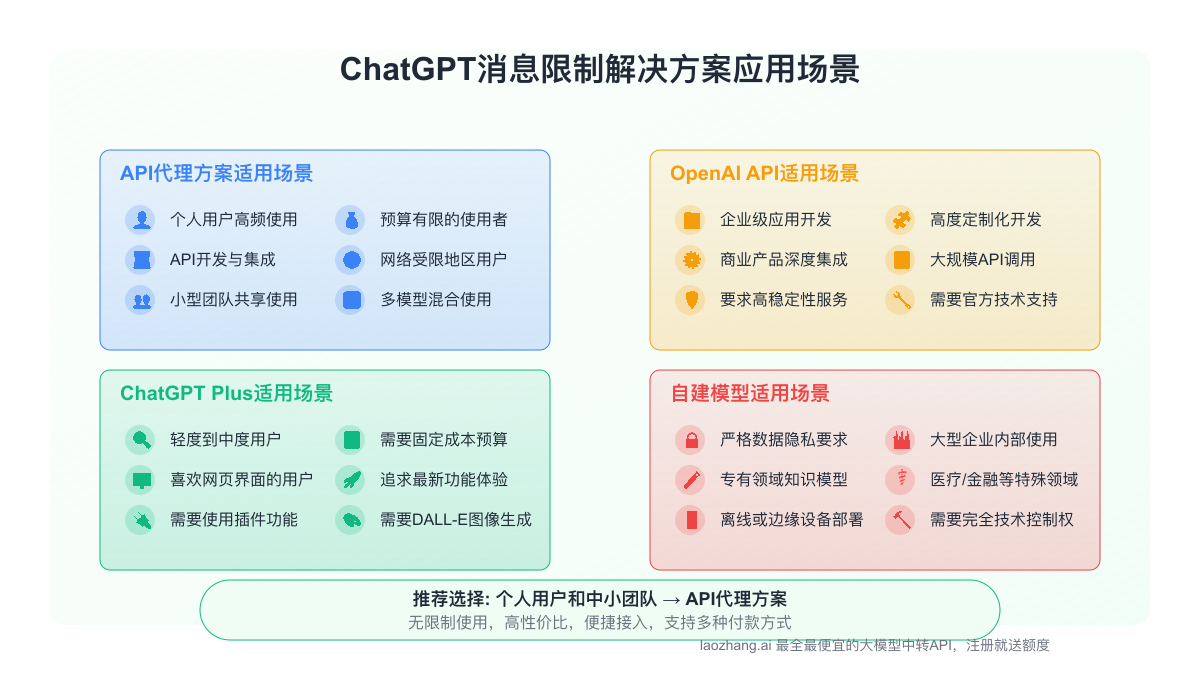 ChatGPT消息限制解决方案应用场景

API代理方案适用场景

个人用户高频使用
预算有限的使用者
API开发与集成
网络受限地区用户
小型团队共享使用
多模型混合使用

OpenAI API适用场景

企业级应用开发
高度定制化开发
商业产品深度集成
大规模API调用
要求高稳定性服务
需要官方技术支持

ChatGPT Plus适用场景

轻度到中度用户
需要固定成本预算
喜欢网页界面的用户
追求最新功能体验
需要使用插件功能
需要DALL-E图像生成

自建模型适用场景

严格数据隐私要求
大型企业内部使用
专有领域知识模型
医疗/金融等特殊领域
离线或边缘设备部署
需要完全技术控制权

推荐选择: 个人用户和中小团队 → API代理方案
无限制使用，高性价比，便捷接入，支持多种付款方式

laozhang.ai 最全最便宜的大模型中转API，注册就送额度